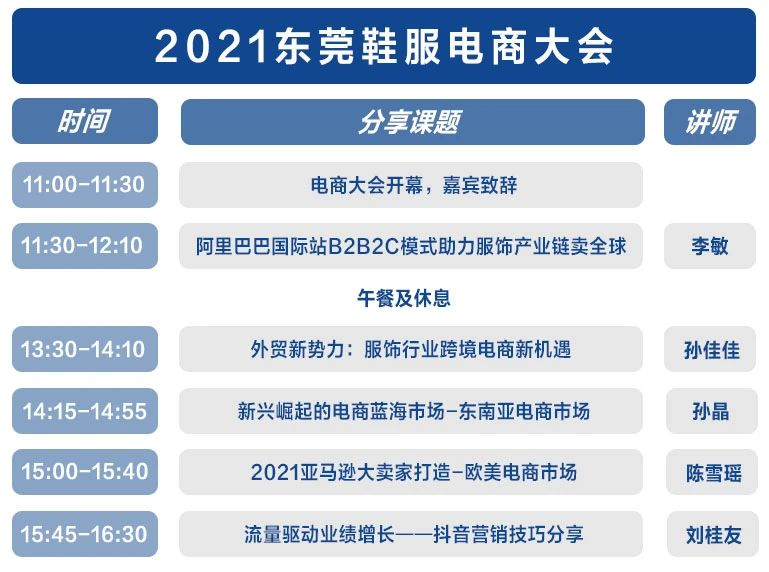 2021东莞鞋服电商大会

| 时间 | 分享课题 | 讲师 |
|---|---|---|
| 11:00-11:30 | 电商大会开幕，嘉宾致辞 | |
| 11:30-12:10 | 阿里巴巴国际站B2B2C模式助力服饰产业链卖全球 | 李敏 |
| | 午餐及休息 | |
| 13:30-14:10 | 外贸新势力：服饰行业跨境电商新机遇 | 孙佳佳 |
| 14:15-14:55 | 新兴崛起的电商蓝海市场-东南亚电商市场 | 孙晶 |
| 15:00-15:40 | 2021亚马逊大卖家打造-欧美电商市场 | 陈雪瑶 |
| 15:45-16:30 | 流量驱动业绩增长——抖音营销技巧分享 | 刘桂友 |